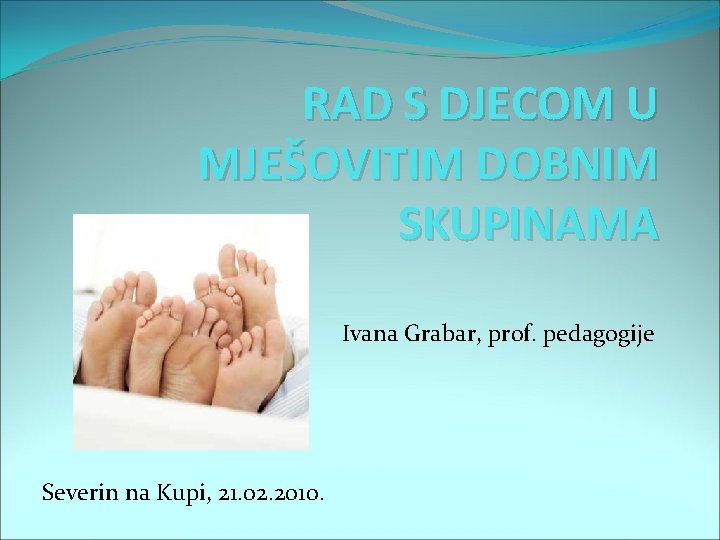 RAD S DJECOM U MJEŠOVITIM DOBNIM SKUPINAMA

Ivana Grabar, prof. pedagogije

Severin na Kupi, 21.02.2010.